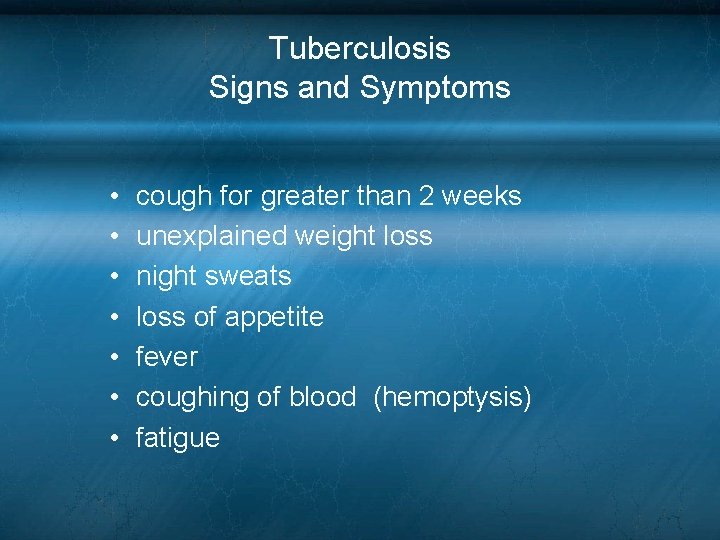 Tuberculosis
Signs and Symptoms

• cough for greater than 2 weeks
• unexplained weight loss
• night sweats
• loss of appetite
• fever
• coughing of blood (hemoptysis)
• fatigue